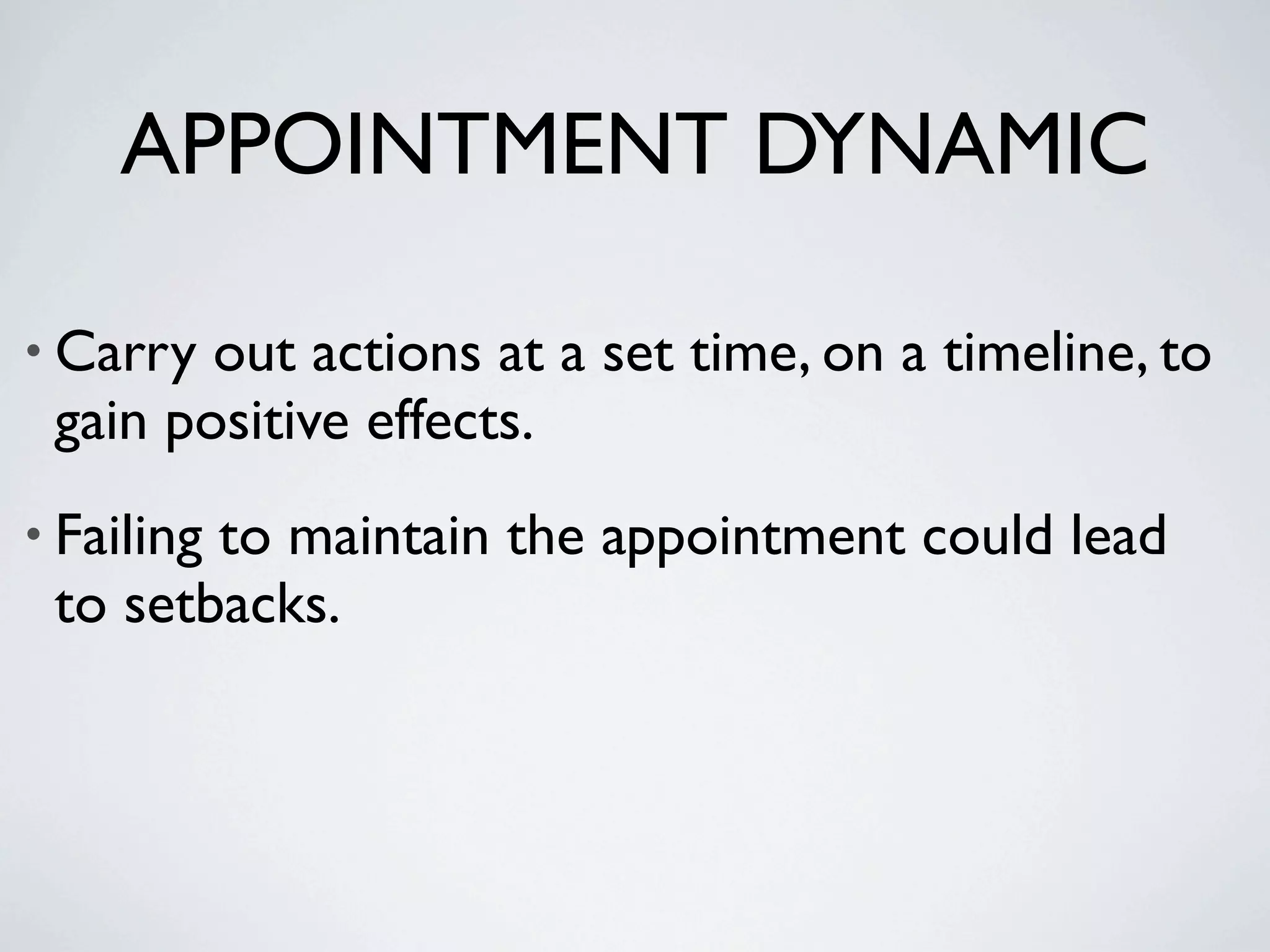 APPOINTMENT DYNAMIC

• Carry out actions at a set time, on a timeline, to gain positive effects.

• Failing to maintain the appointment could lead to setbacks.